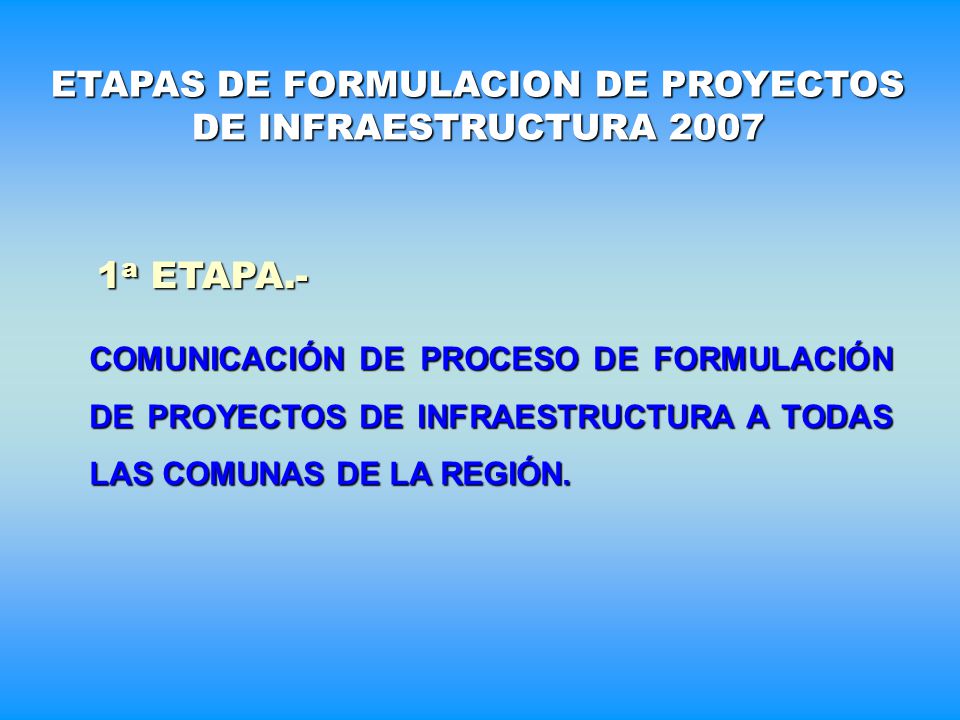 ETAPAS DE FORMULACION DE PROYECTOS DE INFRAESTRUCTURA 2007

1ª ETAPA.-

COMUNICACIÓN DE PROCESO DE FORMULACIÓN DE PROYECTOS DE INFRAESTRUCTURA A TODAS LAS COMUNAS DE LA REGIÓN.